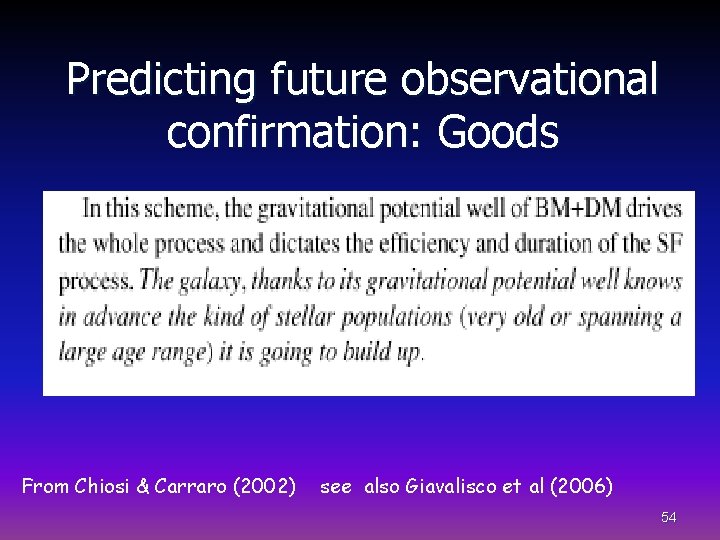 Predicting future observational confirmation: Goods

In this scheme, the gravitational potential well of BM+DM drives the whole process and dictates the efficiency and duration of the SF process. The galaxy, thanks to its gravitational potential well knows in advance the kind of stellar populations (very old or spanning a large age range) it is going to build up.

From Chiosi & Carraro (2002) see also Giavalisco et al (2006)

54